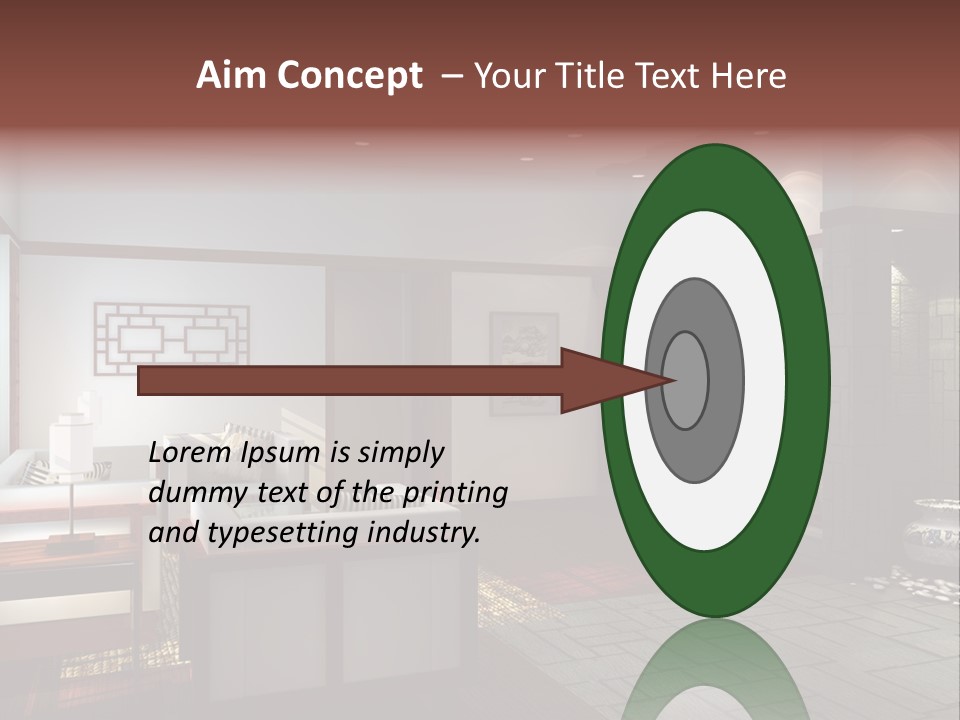 Aim Concept – Your Title Text Here

Lorem Ipsum is simply dummy text of the printing and typesetting industry.